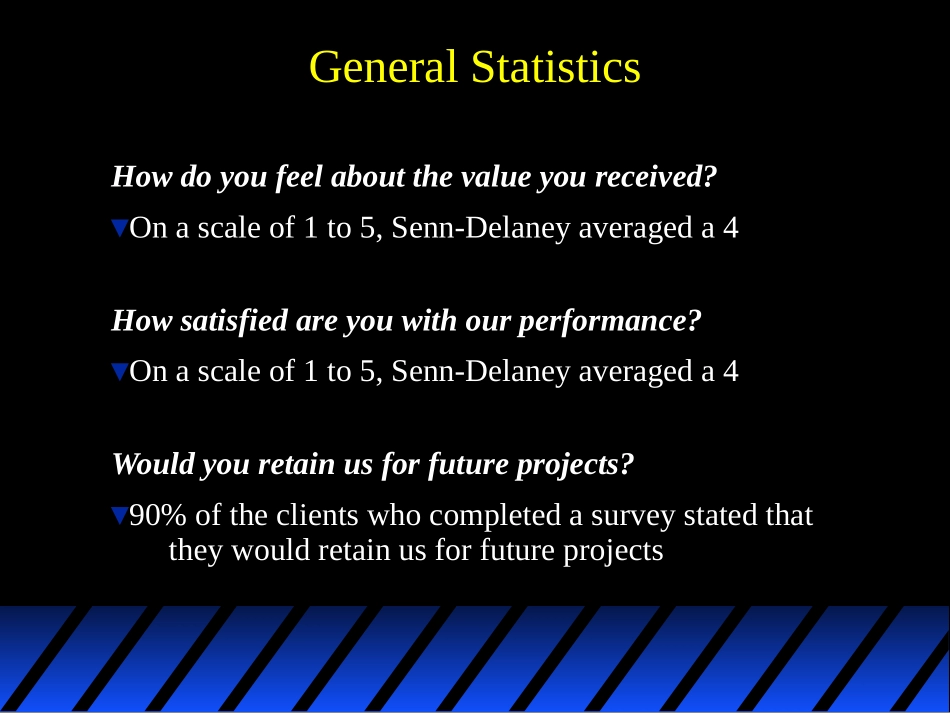 General Statistics

How do you feel about the value you received?

▼On a scale of 1 to 5, Senn-Delaney averaged a 4

How satisfied are you with our performance?

▼On a scale of 1 to 5, Senn-Delaney averaged a 4

Would you retain us for future projects?

▼90% of the clients who completed a survey stated that they would retain us for future projects